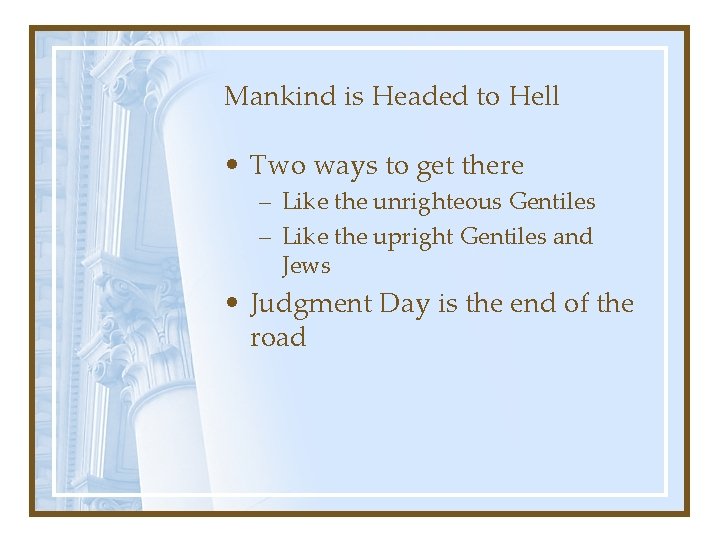 Mankind is Headed to Hell

• Two ways to get there
 – Like the unrighteous Gentiles
 – Like the upright Gentiles and Jews
• Judgment Day is the end of the road